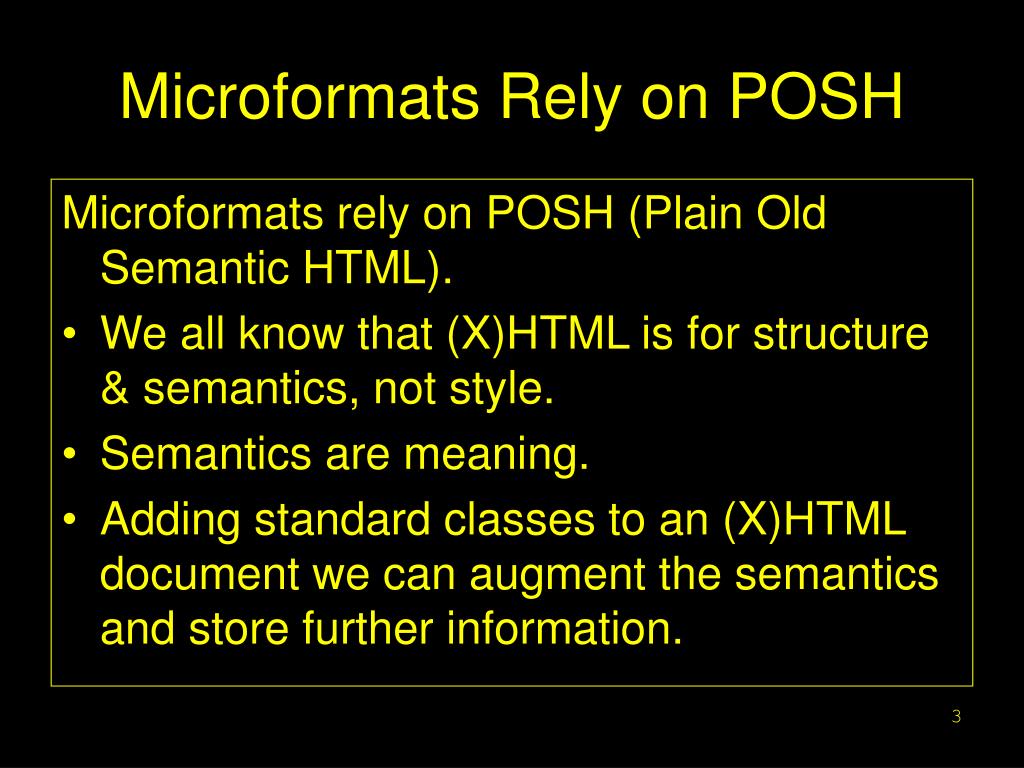 Microformats Rely on POSH

Microformats rely on POSH (Plain Old Semantic HTML).

• We all know that (X)HTML is for structure & semantics, not style.
• Semantics are meaning.
• Adding standard classes to an (X)HTML document we can augment the semantics and store further information.

3